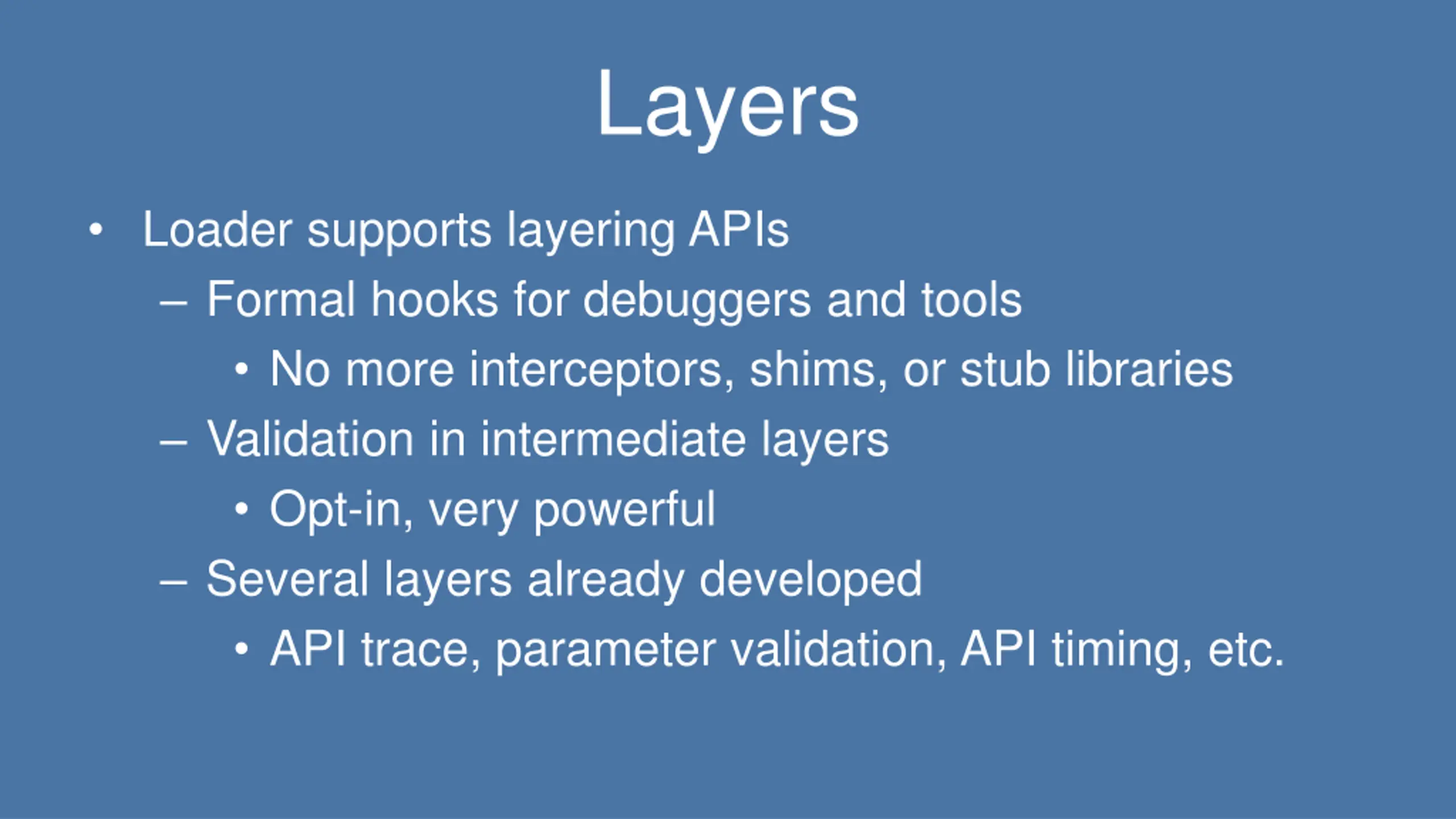 Layers

• Loader supports layering APIs
– Formal hooks for debuggers and tools
• No more interceptors, shims, or stub libraries
– Validation in intermediate layers
• Opt-in, very powerful
– Several layers already developed
• API trace, parameter validation, API timing, etc.